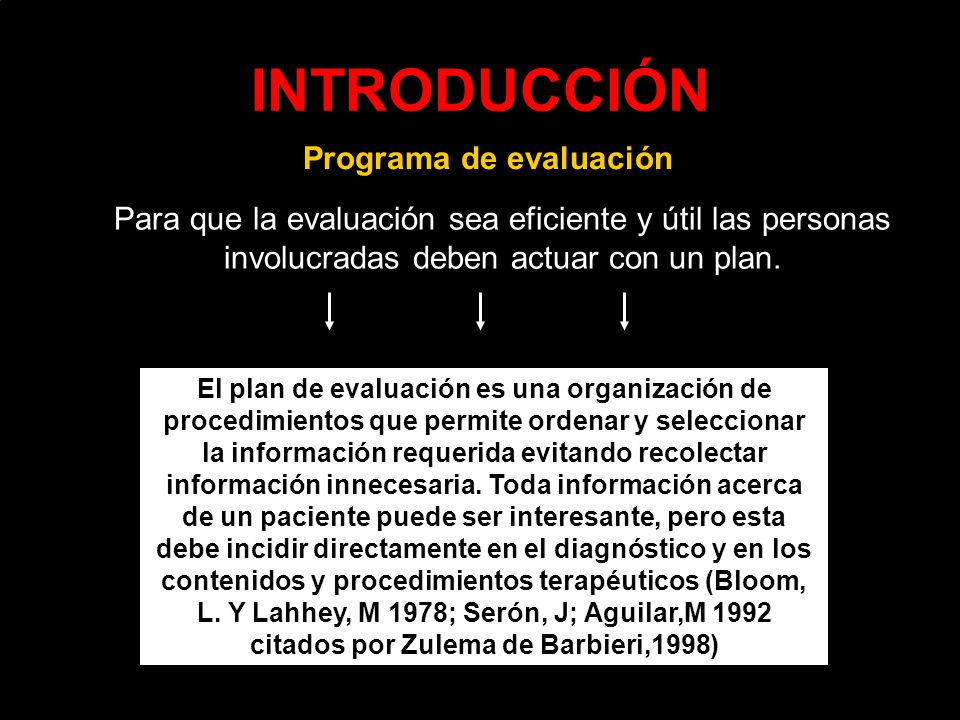 INTRODUCCIÓN

Programa de evaluación

Para que la evaluación sea eficiente y útil las personas involucradas deben actuar con un plan.

El plan de evaluación es una organización de procedimientos que permite ordenar y seleccionar la información requerida evitando recolectar información innecesaria. Toda información acerca de un paciente puede ser interesante, pero esta debe incidir directamente en el diagnóstico y en los contenidos y procedimientos terapéuticos (Bloom, L. Y Lahhey, M 1978; Serón, J; Aguilar,M 1992 citados por Zulema de Barbieri,1998)